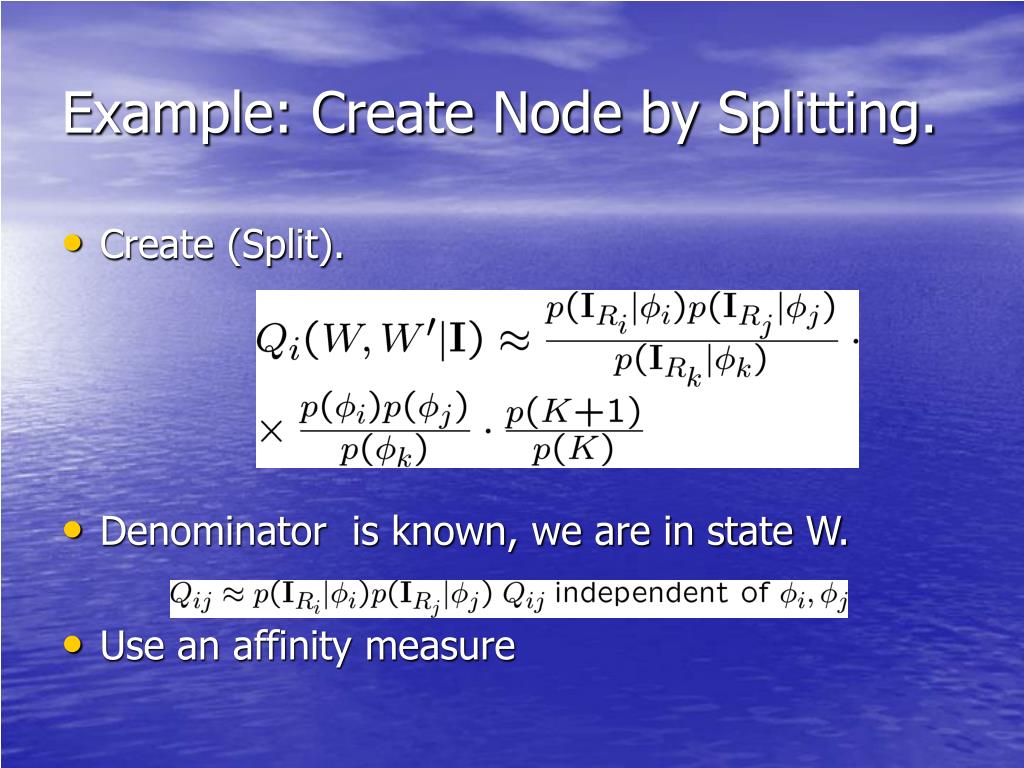 Example: Create Node by Splitting.

• Create (Split).

$Q_i(W, W'|\mathbf{I}) \approx \frac{p(\mathbf{I}_{R_i}|\phi_i)p(\mathbf{I}_{R_j}|\phi_j)}{p(\mathbf{I}_{R_k}|\phi_k)} \cdot$
$\times \frac{p(\phi_i)p(\phi_j)}{p(\phi_k)} \cdot \frac{p(K+1)}{p(K)}$

• Denominator is known, we are in state W.

$Q_{ij} \approx p(\mathbf{I}_{R_i}|\phi_i)p(\mathbf{I}_{R_j}|\phi_j)$ $Q_{ij}$ independent of $\phi_i, \phi_j$

• Use an affinity measure